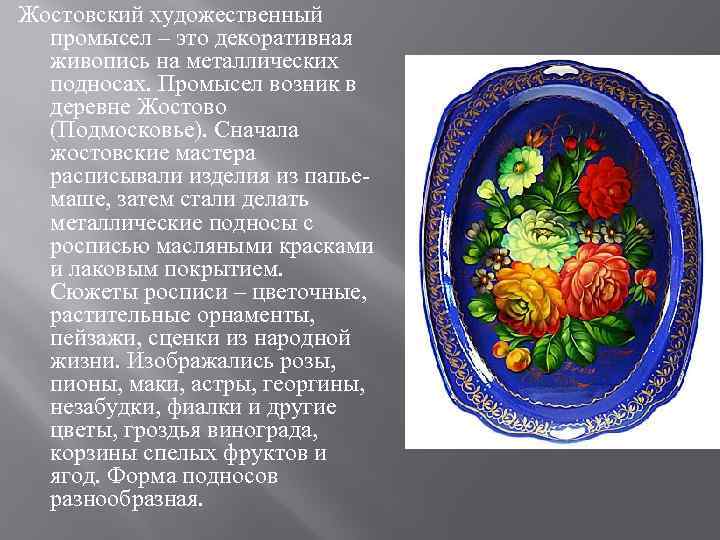 Жостовский художественный промысел – это декоративная живопись на металлических подносах. Промысел возник в деревне Жостово (Подмосковье). Сначала жостовские мастера расписывали изделия из папье-маше, затем стали делать металлические подносы с росписью масляными красками и лаковым покрытием. Сюжеты росписи – цветочные, растительные орнаменты, пейзажи, сценки из народной жизни. Изображались розы, пионы, маки, астры, георгины, незабудки, фиалки и другие цветы, гроздья винограда, корзины спелых фруктов и ягод. Форма подносов разнообразная.